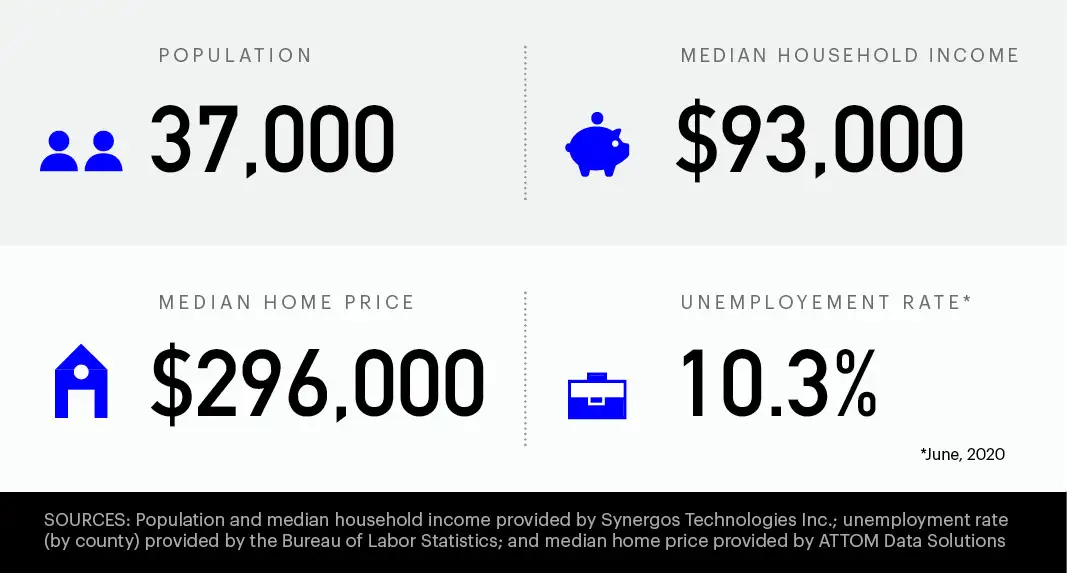 POPULATION

37,000

MEDIAN HOUSEHOLD INCOME

$93,000

MEDIAN HOME PRICE

$296,000

UNEMPLOYEMENT RATE*

10.3%

*June, 2020

SOURCES: Population and median household income provided by Synergos Technologies Inc.; unemployment rate (by county) provided by the Bureau of Labor Statistics; and median home price provided by ATTOM Data Solutions